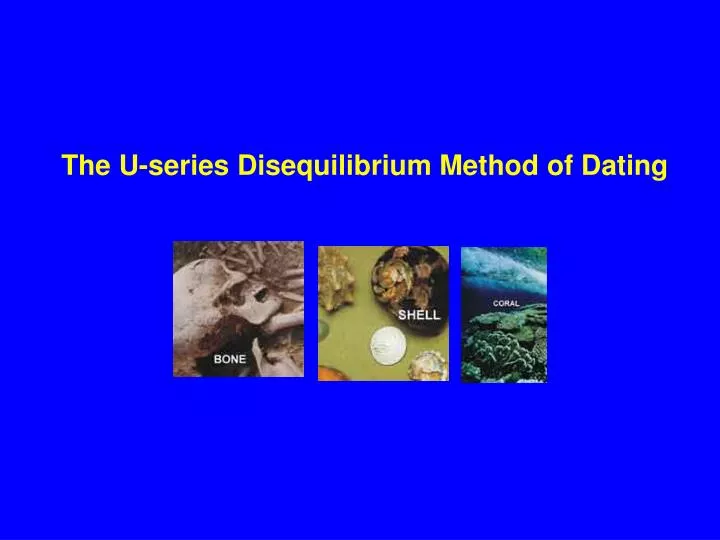 The U-series Disequilibrium Method of Dating

BONE

SHELL

CORAL